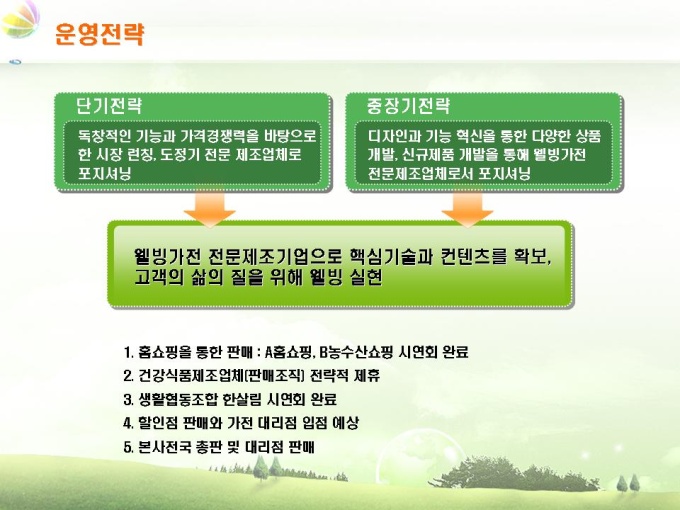 운영전략

단기전략

독창적인 기능과 가격경쟁력을 바탕으로 한 시장 런칭, 도정기 전문 제조업체로 포지셔닝

중장기전략

디자인과 기능 혁신을 통한 다양한 상품 개발, 신규제품 개발을 통해 웰빙가전 전문제조업체로서 포지셔닝

웰빙가전 전문제조기업으로 핵심기술과 컨텐츠를 확보, 고객의 삶의 질을 위해 웰빙 실현

1. 홈쇼핑을 통한 판매 : A홈쇼핑, B농수산쇼핑 시연회 완료
2. 건강식품제조업체(판매조직) 전략적 제휴
3. 생활협동조합 한살림 시연회 완료
4. 할인점 판매와 가전 대리점 입점 예상
5. 본사전국 총판 및 대리점 판매